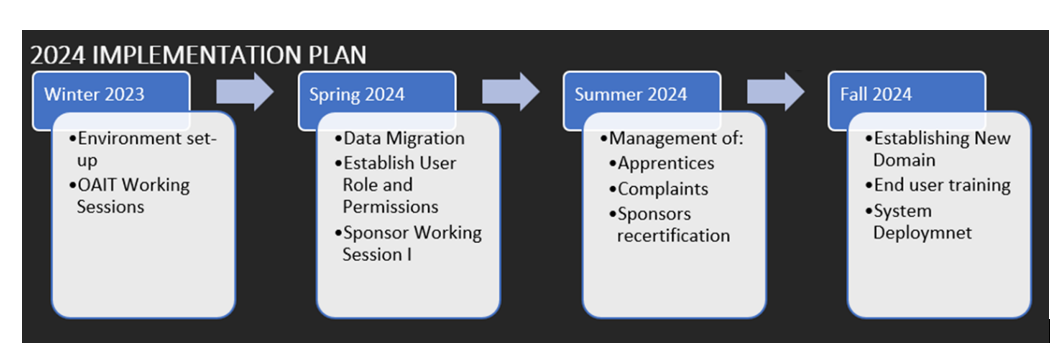 2024 IMPLEMENTATION PLAN

Winter 2023

•Environment set-up
•OAIT Working Sessions

Spring 2024

•Data Migration
•Establish User Role and Permissions
•Sponsor Working Session I

Summer 2024

•Management of:
•Apprentices
•Complaints
•Sponsors recertification

Fall 2024

•Establishing New Domain
•End user training
•System Deploymnet